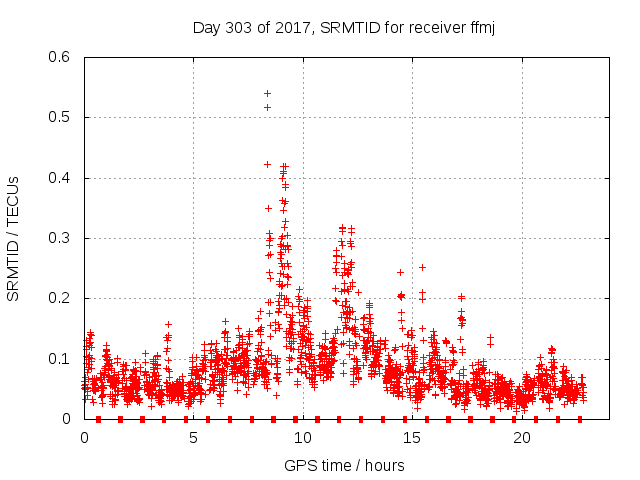 Day 303 of 2017, SRMTID for receiver ffmj

SRMTID / TECUs

0.6
0.5
0.4
0.3
0.2
0.1
0

0
5
10
15
20

GPS time / hours